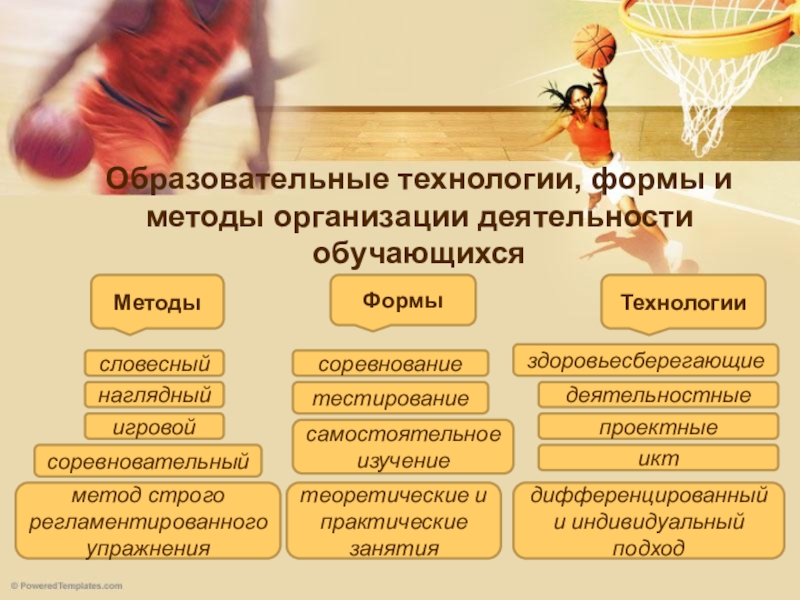 Образовательные технологии, формы и методы организации деятельности обучающихся

Методы

словесный

наглядный

игровой

соревновательный

метод строго регламентированного упражнения

Формы

соревнование

тестирование

самостоятельное изучение

теоретические и практические занятия

Технологии

здоровьесберегающие

деятельностные

проектные

икт

дифференцированный и индивидуальный подход

© PoweredTemplates.com